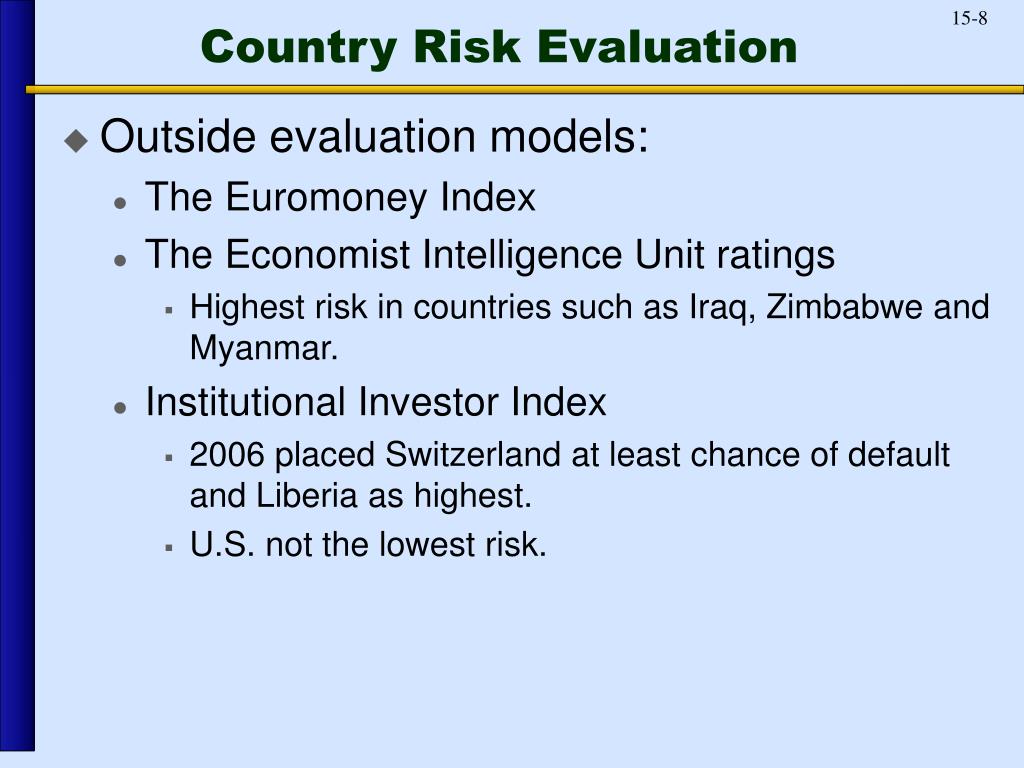 15-8

Country Risk Evaluation

Outside evaluation models:

The Euromoney Index

The Economist Intelligence Unit ratings

Highest risk in countries such as Iraq, Zimbabwe and Myanmar.

Institutional Investor Index

2006 placed Switzerland at least chance of default and Liberia as highest.

U.S. not the lowest risk.